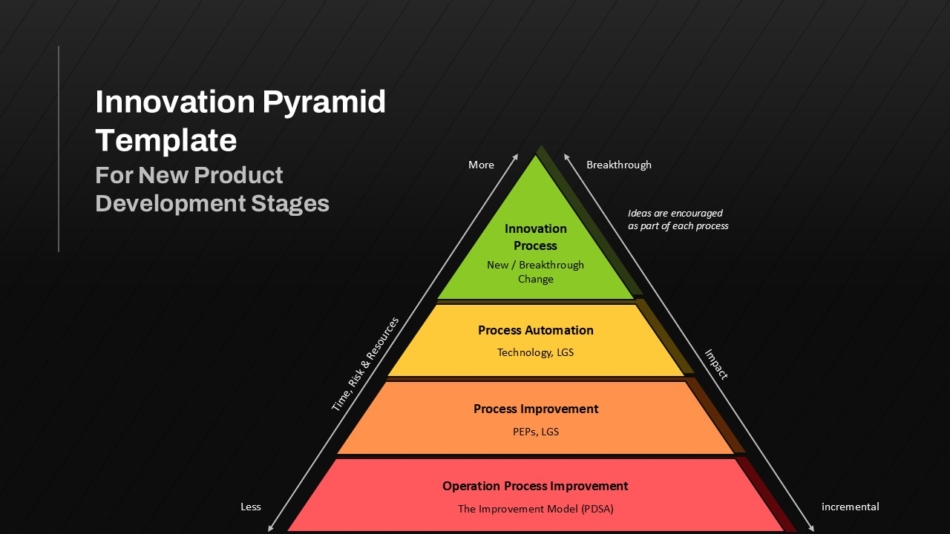 Innovation Pyramid Template
For New Product Development Stages

More

Breakthrough

Ideas are encouraged as part of each process

Innovation Process
New / Breakthrough Change

Process Automation
Technology, LGS

Process Improvement
PEPs, LGS

Operation Process Improvement
The Improvement Model (PDSA)

Time, Risk & Resources

Impact

Less

incremental